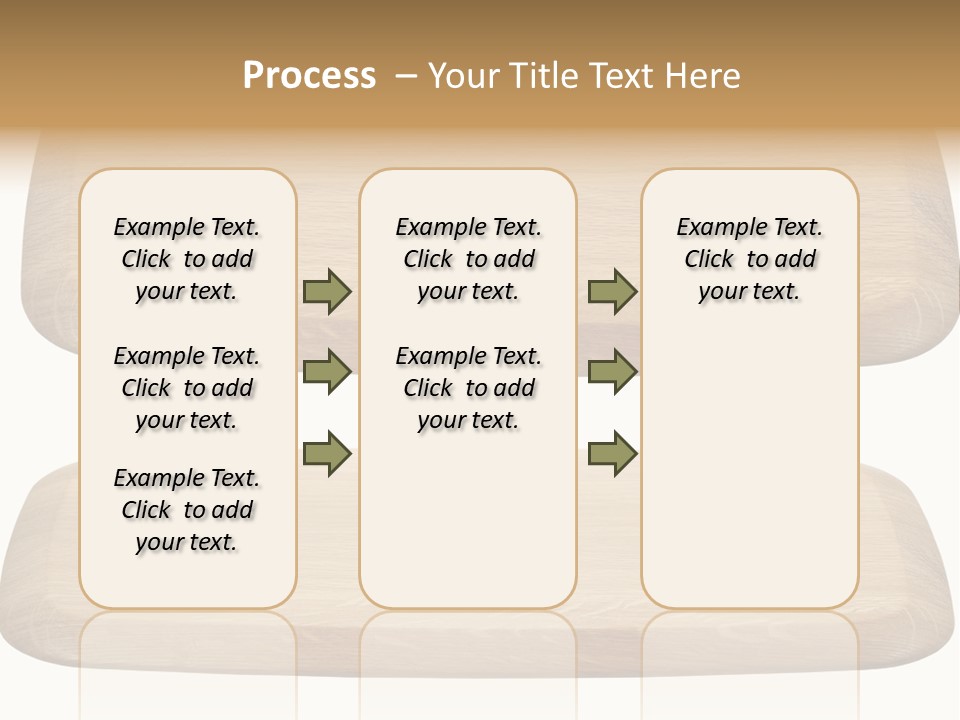 Process – Your Title Text Here

Example Text. Click to add your text.

Example Text. Click to add your text.

Example Text. Click to add your text.

Example Text. Click to add your text.

Example Text. Click to add your text.

Example Text. Click to add your text.